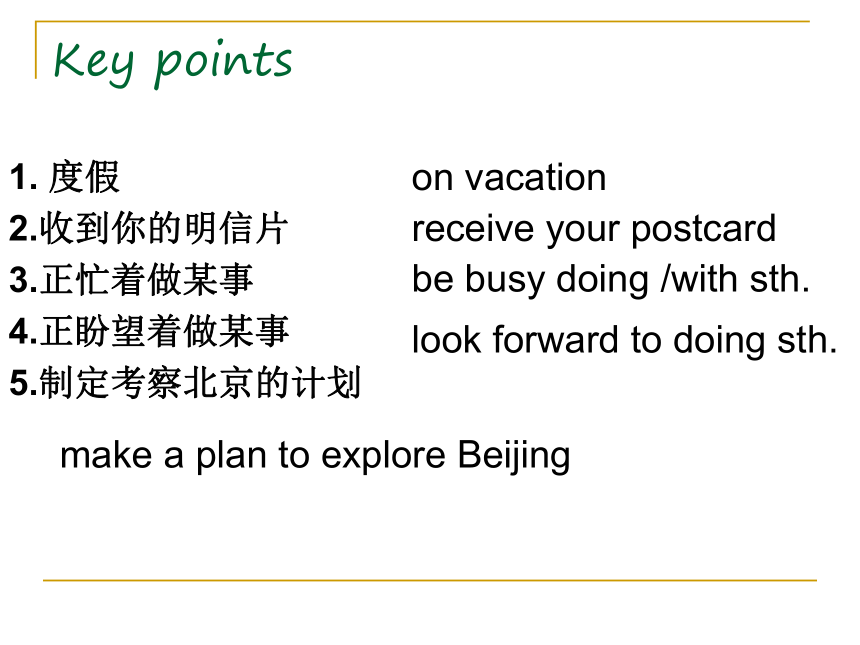 Key points

1. 度假 on vacation
2.收到你的明信片 receive your postcard
3.正忙着做某事 be busy doing /with sth.
4.正盼望着做某事 look forward to doing sth.
5.制定考察北京的计划

make a plan to explore Beijing